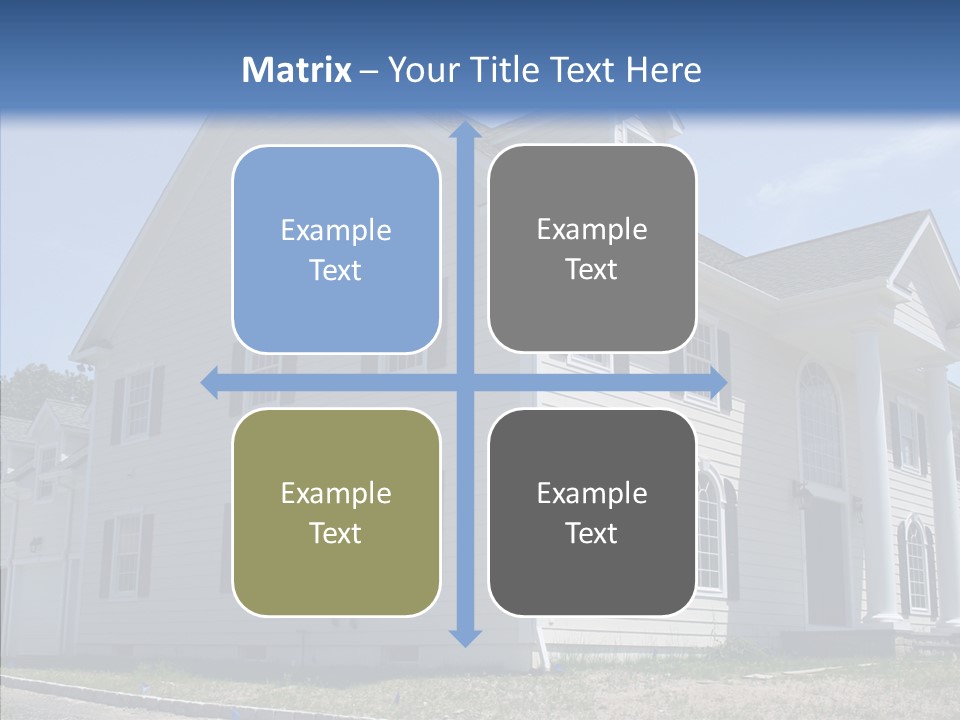 Matrix – Your Title Text Here

Example Text

Example Text

Example Text

Example Text